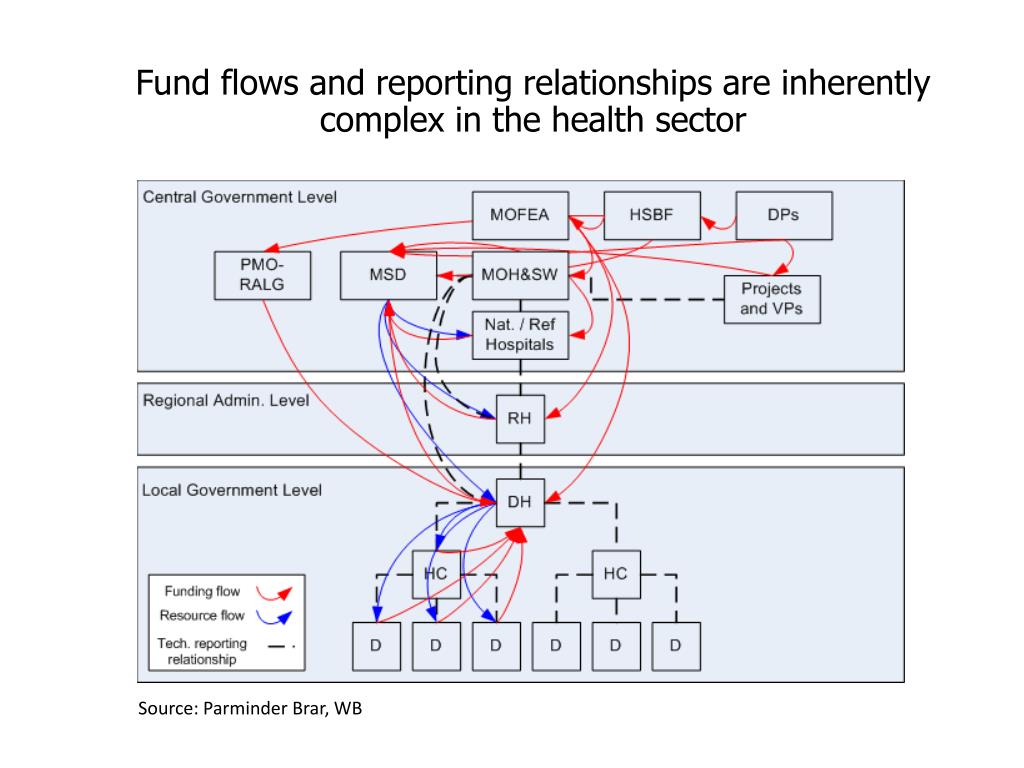 Fund flows and reporting relationships are inherently complex in the health sector

Central Government Level

MOFEA

HSBF

DPs

PMO-RALG

MSD

MOH&SW

Projects and VPs

Nat. / Ref Hospitals

Regional Admin. Level

RH

Local Government Level

DH

HC

HC

D

D

D

D

D

D

Funding flow

Resource flow

Tech. reporting relationship

Source: Parminder Brar, WB